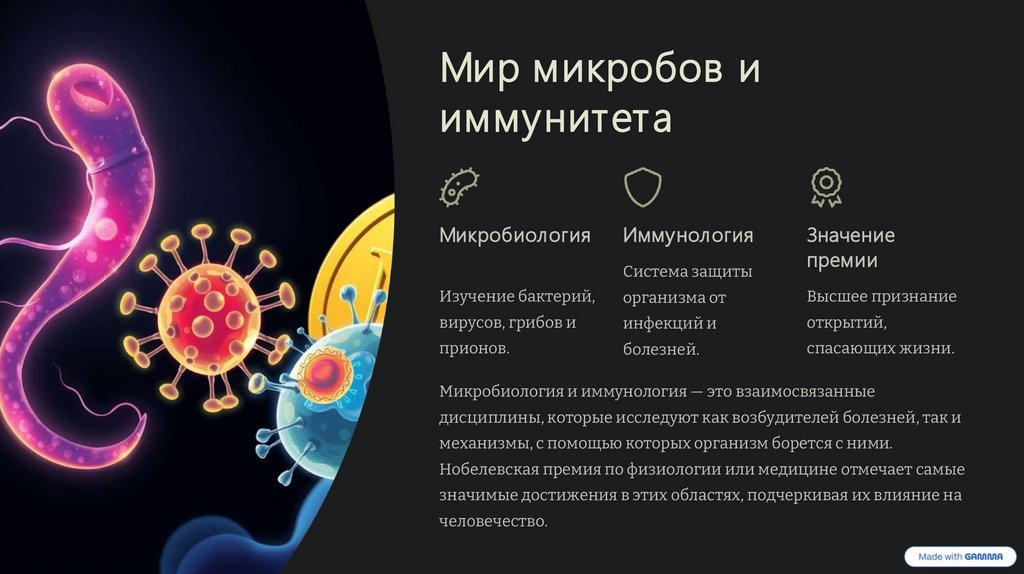 Мир микробов и иммунитета

Микробиология

Изучение бактерий, вирусов, грибов и прионов.

Иммунология

Система защиты организма от инфекций и болезней.

Значение премии

Высшее признание открытий, спасающих жизни.

Микробиология и иммунология — это взаимосвязанные дисциплины, которые исследуют как возбудителей болезней, так и механизмы, с помощью которых организм борется с ними. Нобелевская премия по физиологии или медицине отмечает самые значимые достижения в этих областях, подчеркивая их влияние на человечество.

Made with GAMMA